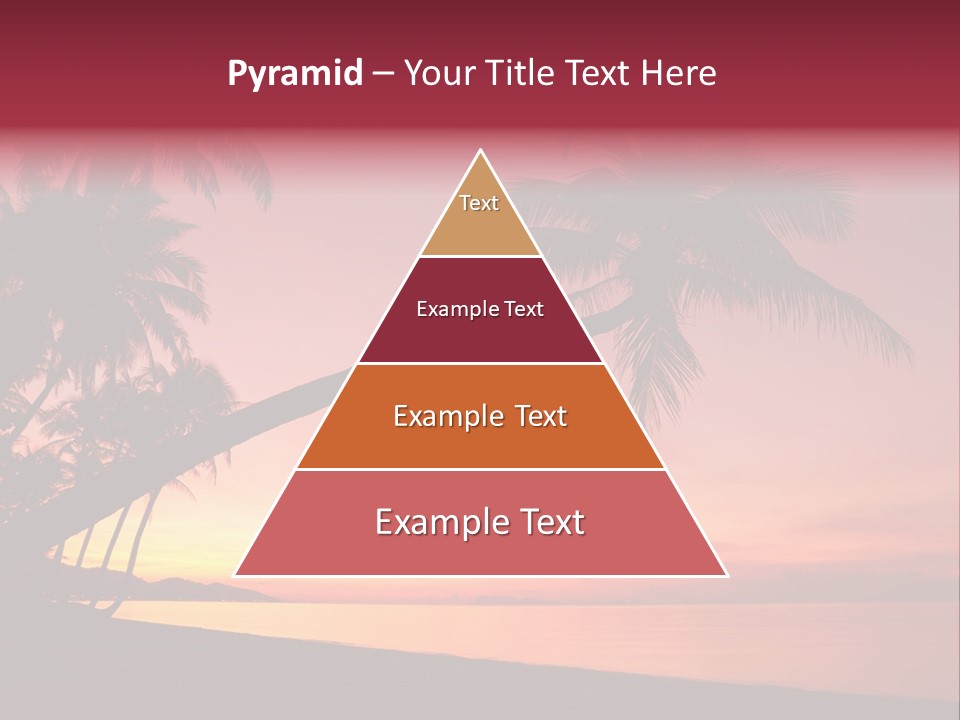 Pyramid – Your Title Text Here

Text

Example Text

Example Text

Example Text